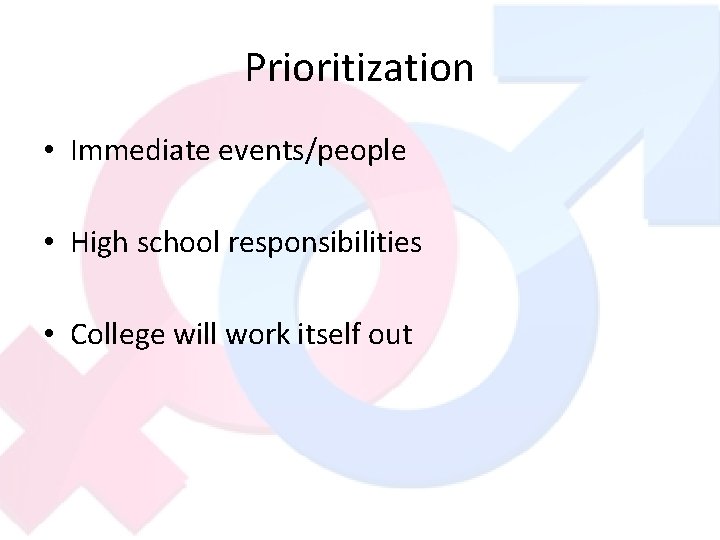 Prioritization

• Immediate events/people

• High school responsibilities

• College will work itself out